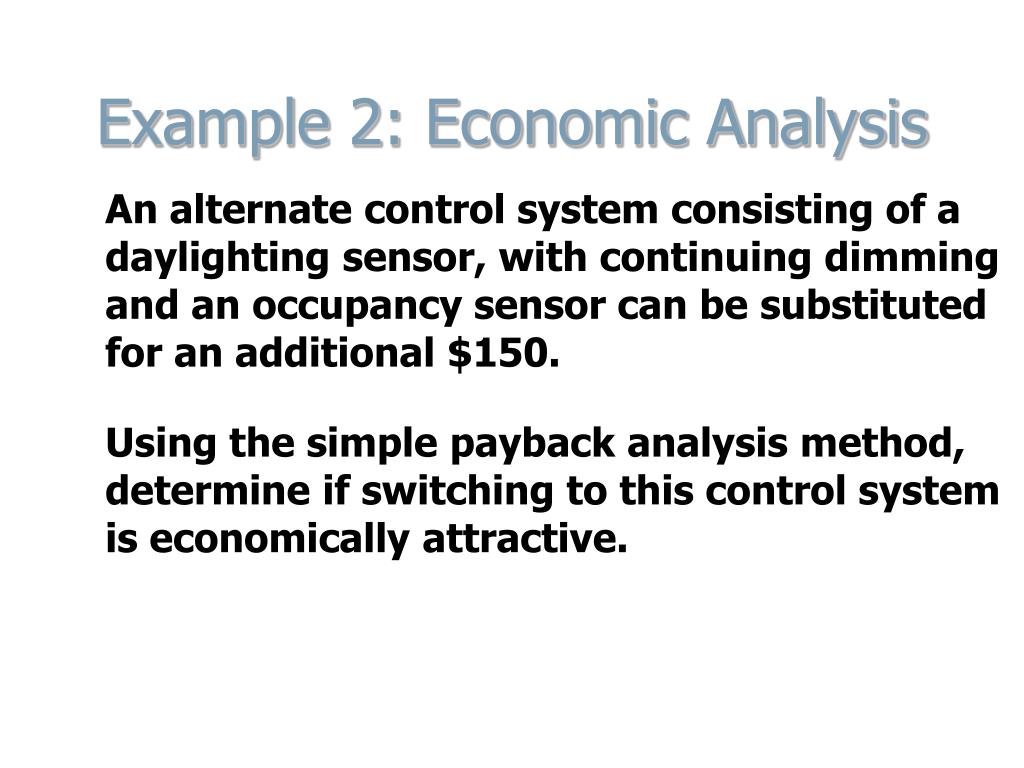 Example 2: Economic Analysis

An alternate control system consisting of a daylighting sensor, with continuing dimming and an occupancy sensor can be substituted for an additional \$150.

Using the simple payback analysis method, determine if switching to this control system is economically attractive.